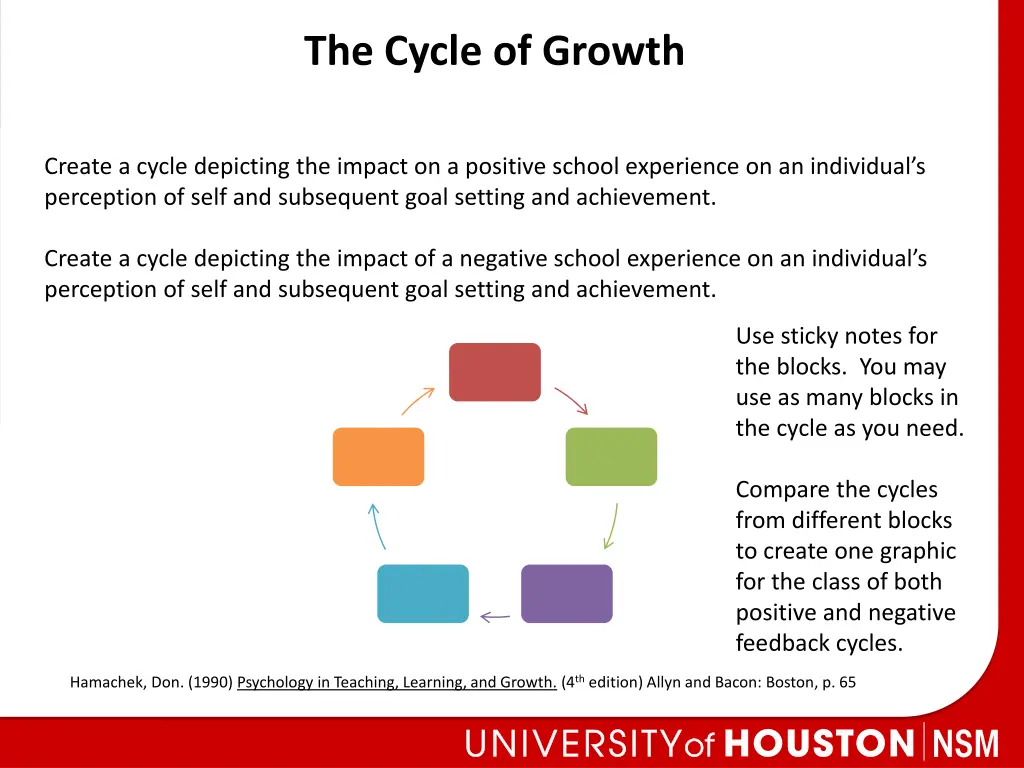 The Cycle of Growth

Create a cycle depicting the impact on a positive school experience on an individual's perception of self and subsequent goal setting and achievement.

Create a cycle depicting the impact of a negative school experience on an individual's perception of self and subsequent goal setting and achievement.

Use sticky notes for the blocks. You may use as many blocks in the cycle as you need.

Compare the cycles from different blocks to create one graphic for the class of both positive and negative feedback cycles.

Hamachek, Don. (1990) Psychology in Teaching, Learning, and Growth. ($4^{th}$ edition) Allyn and Bacon: Boston, p. 65

UNIVERSITY of HOUSTON | NSM